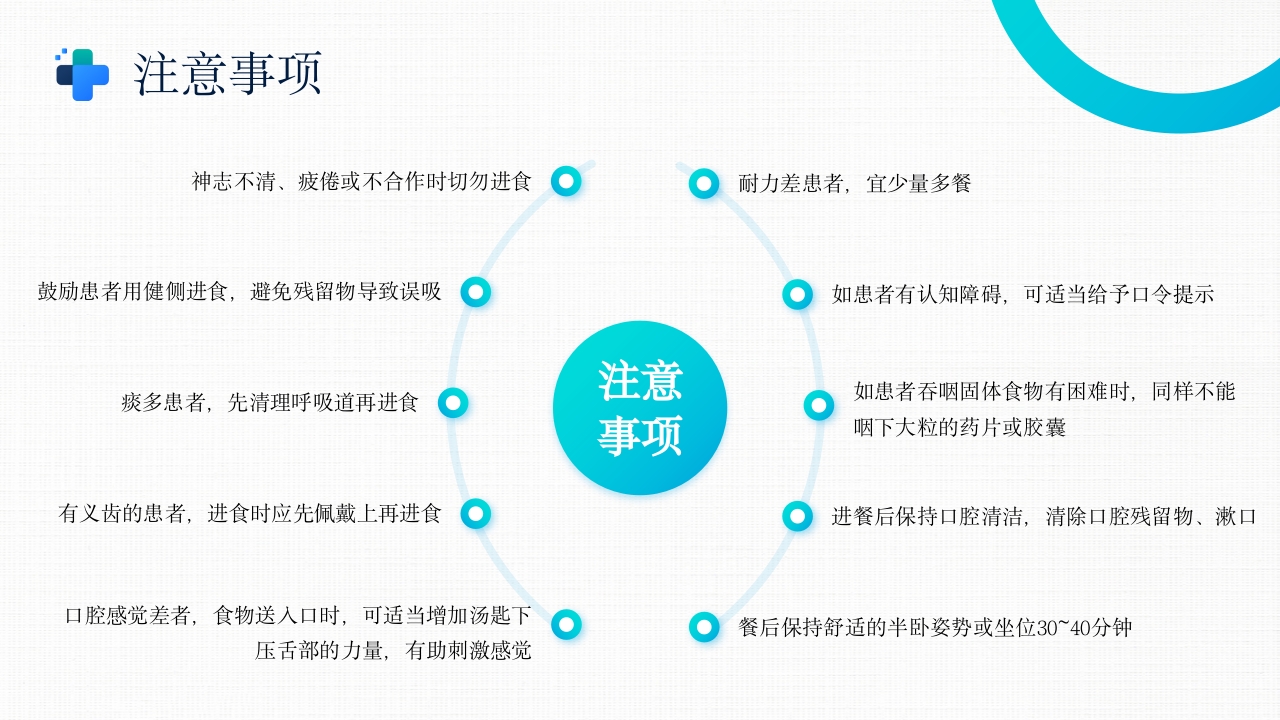 注意事项

神志不清、疲倦或不合作时切勿进食

鼓励患者用健侧进食，避免残留物导致误吸

痰多患者，先清理呼吸道再进食

有义齿的患者，进食时应先佩戴上再进食

口腔感觉差者，食物送入口时，可适当增加汤匙下压舌部的力量，有助刺激感觉

注意事项

耐力差患者，宜少量多餐

如患者有认知障碍，可适当给予口令提示

如患者吞咽固体食物有困难时，同样不能咽下大粒的药片或胶囊

进餐后保持口腔清洁，清除口腔残留物、漱口

餐后保持舒适的半卧姿势或坐位30~40分钟